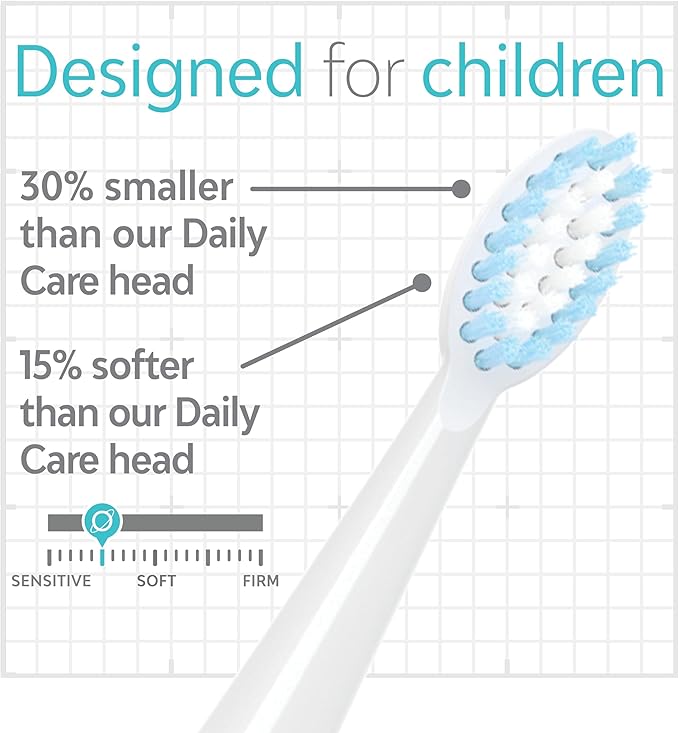 Designed for children

30% smaller than our Daily Care head

15% softer than our Daily Care head

SENSITIVE SOFT FIRM